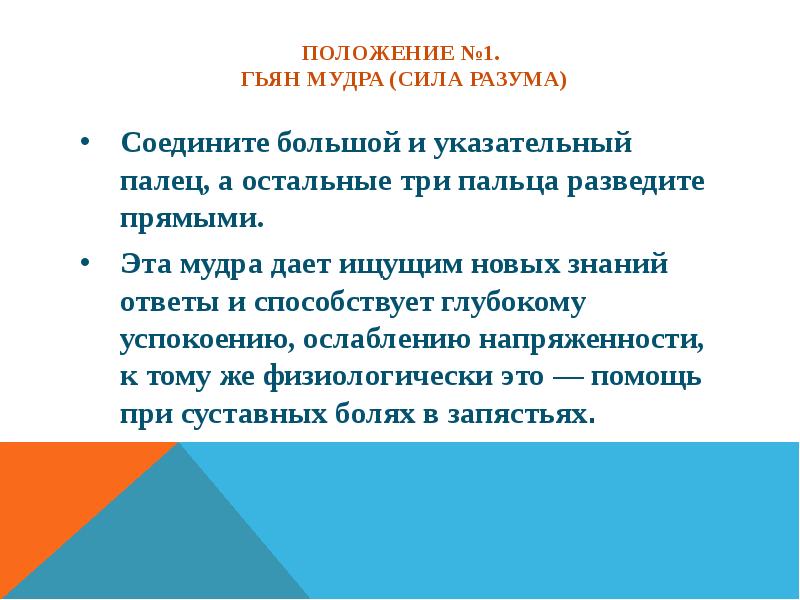 ПОЛОЖЕНИЕ №1.
ГЬЯН МУДРА (СИЛА РАЗУМА)

• Соедините большой и указательный палец, а остальные три пальца разведите прямыми.

• Эта мудра дает ищущим новых знаний ответы и способствует глубокому успокоению, ослаблению напряженности, к тому же физиологически это — помощь при суставных болях в запястьях.